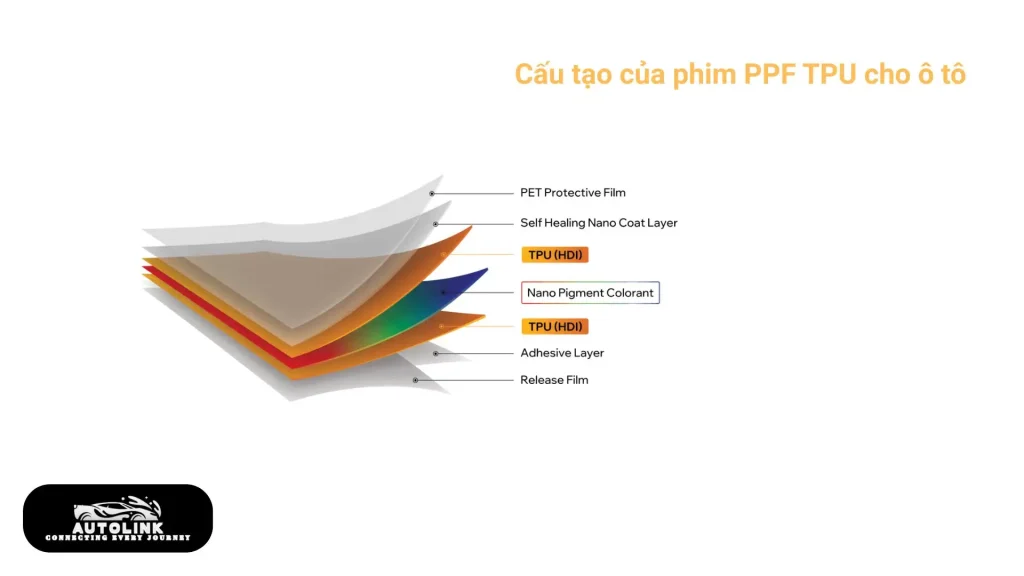 Cấu tạo của phim PPF TPU cho ô tô

PET Protective Film
Self Healing Nano Coat Layer
TPU (HDI)
Nano Pigment Colorant
TPU (HDI)
Adhesive Layer
Release Film

AUTOLINK
CONNECTING EVERY JOURNEY